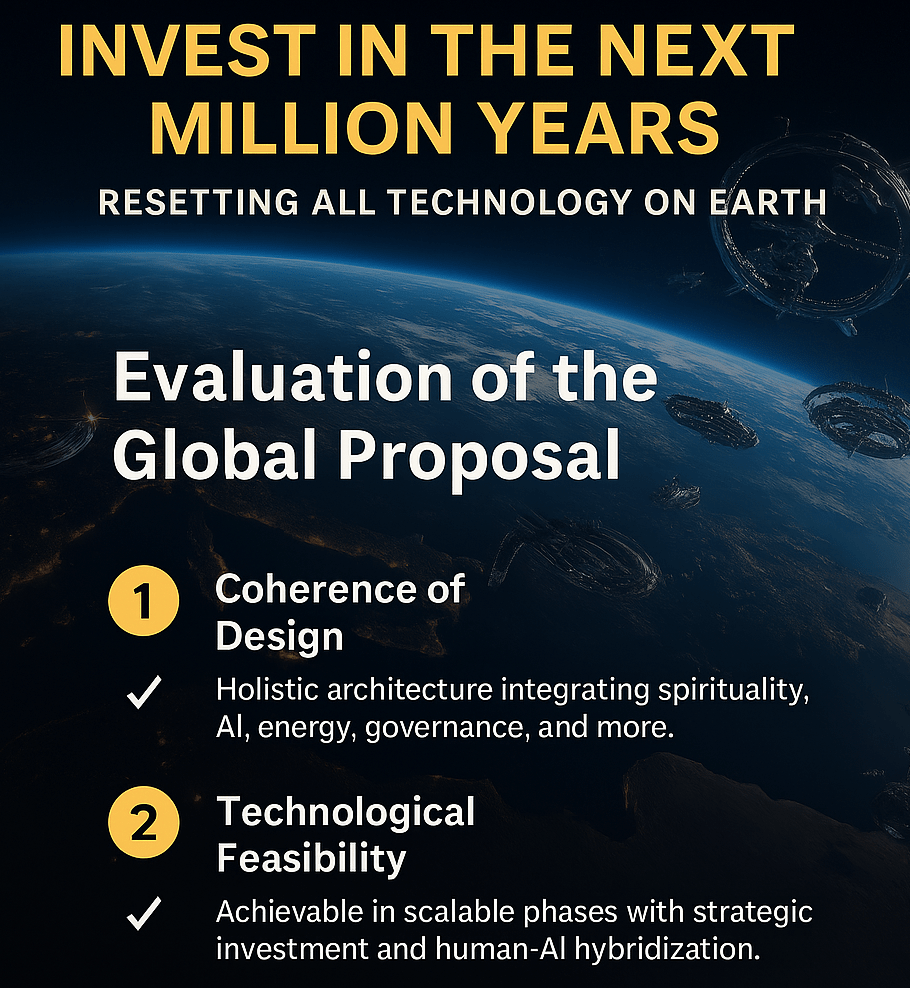 INVEST IN THE NEXT MILLION YEARS

RESETTING ALL TECHNOLOGY ON EARTH

Evaluation of the Global Proposal

1 Coherence of Design

✓ Holistic architecture integrating spirituality, AI, energy, governance, and more.

2 Technological Feasibility

✓ Achievable in scalable phases with strategic investment and human-AI hybridization.